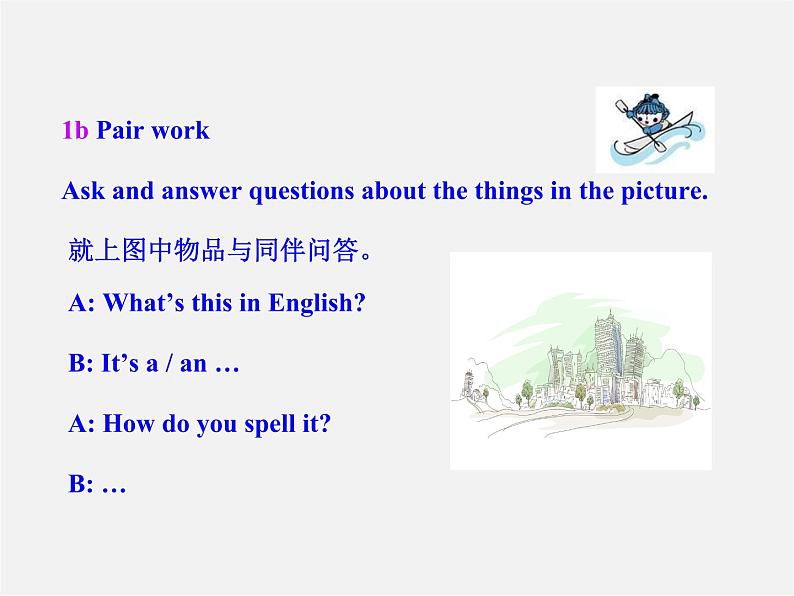 1b Pair work

Ask and answer questions about the things in the picture.

就上图中物品与同伴问答。

A: What’s this in English?

B: It’s a / an …

A: How do you spell it?

B: …